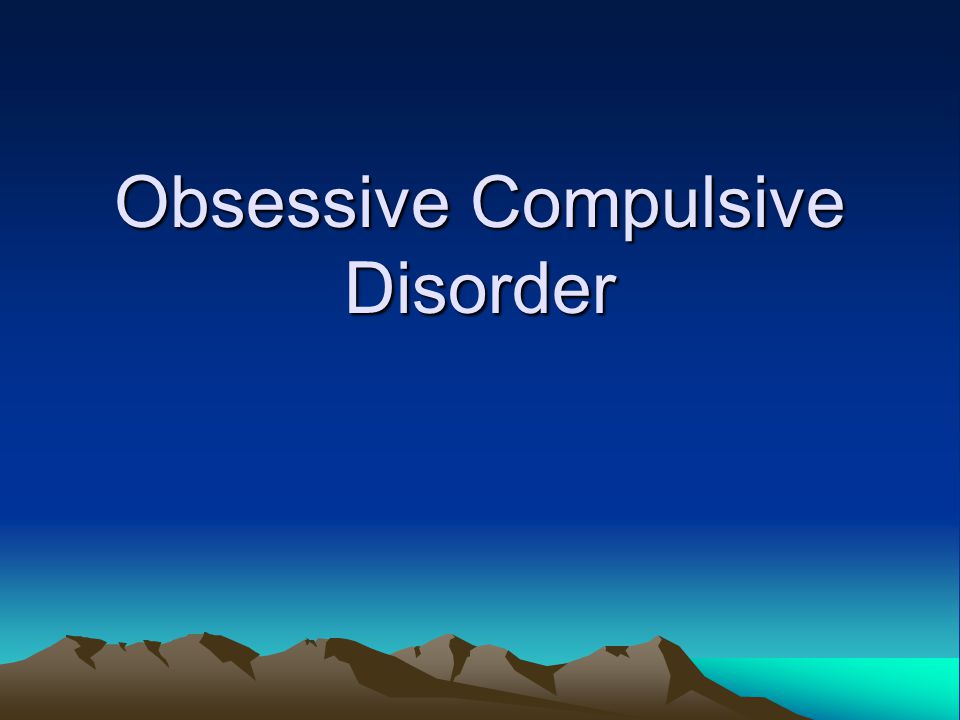 Obsessive Compulsive Disorder